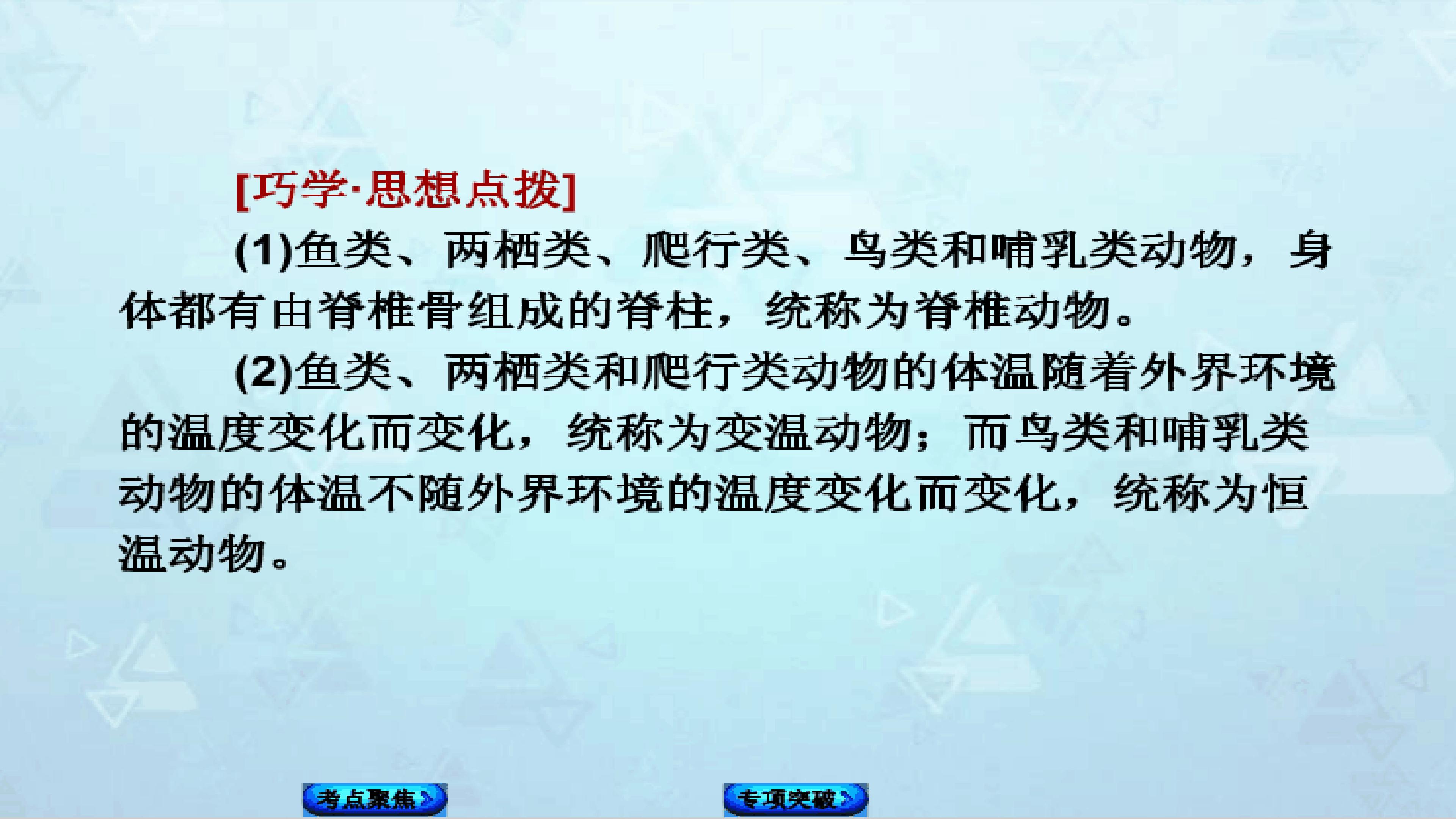 [巧学·思想点拨]

(1)鱼类、两栖类、爬行类、鸟类和哺乳类动物，身体都有由脊椎骨组成的脊柱，统称为脊椎动物。

(2)鱼类、两栖类和爬行类动物的体温随着外界环境的温度变化而变化，统称为变温动物；而鸟类和哺乳类动物的体温不随外界环境的温度变化而变化，统称为恒温动物。

考点聚焦

专项突破